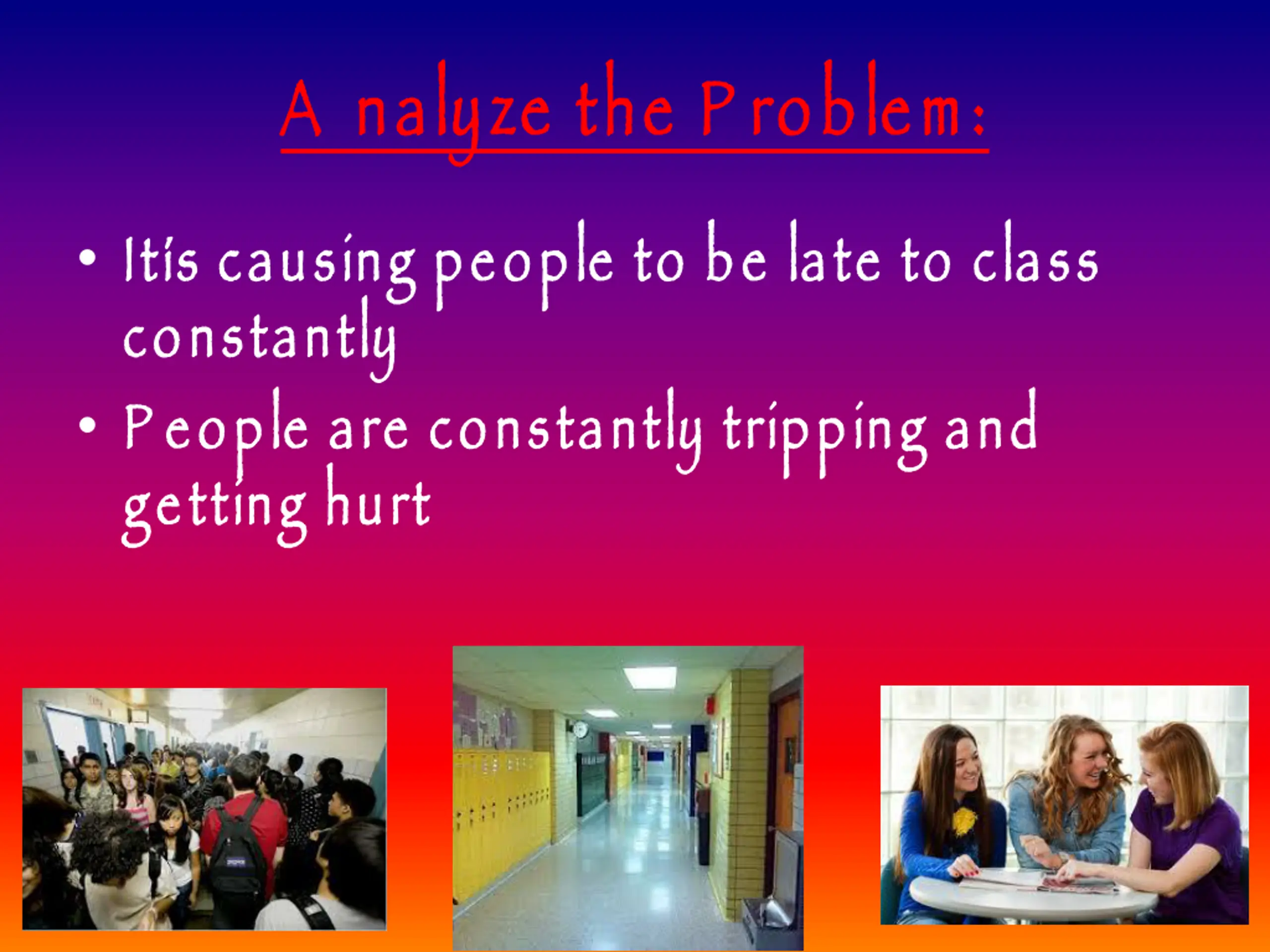 A nalyze the Problem:

• Itís causing people to be late to class constantly
• People are constantly tripping and getting hurt